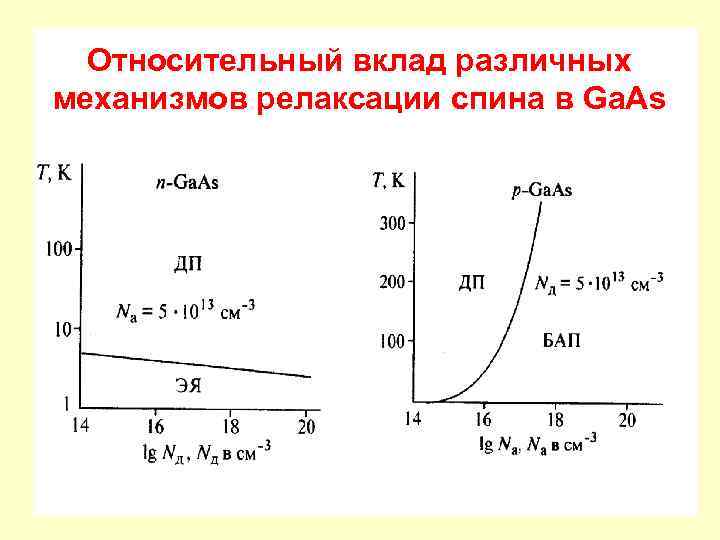 Относительный вклад различных механизмов релаксации спина в GaAs

$T$, K
$n$-GaAs
100
ДП
$N_а = 5 \cdot 10^{13}$ см$^{-3}$
10
ЭЯ
1
14
16
18
20
lg $N_д$, $N_д$ в см$^{-3}$

$T$, K
$p$-GaAs
300
200
ДП
$N_д = 5 \cdot 10^{13}$ см$^{-3}$
100
БАП
14
16
18
20
lg $N_а$, $N_а$ в см$^{-3}$